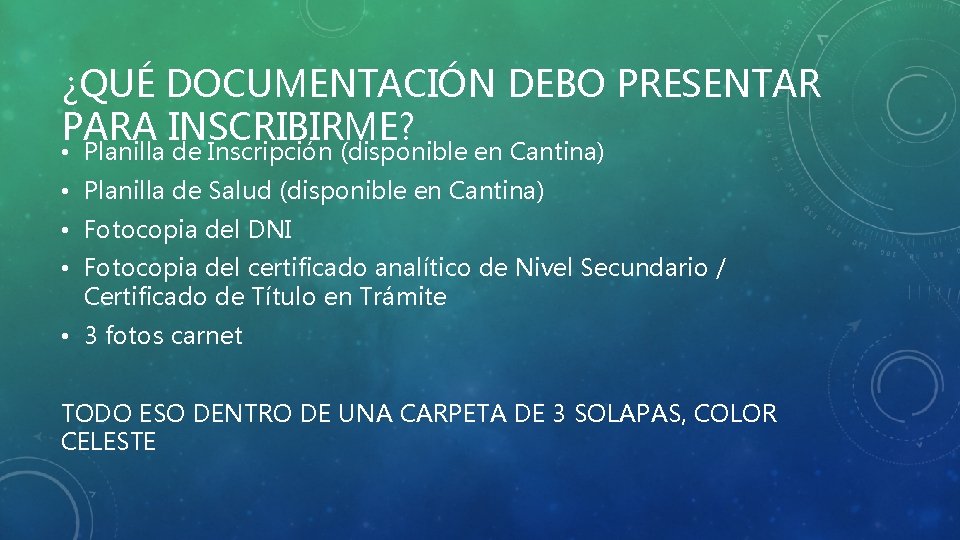 ¿QUÉ DOCUMENTACIÓN DEBO PRESENTAR PARA INSCRIBIRME?

• Planilla de Inscripción (disponible en Cantina)
• Planilla de Salud (disponible en Cantina)
• Fotocopia del DNI
• Fotocopia del certificado analítico de Nivel Secundario / Certificado de Título en Trámite
• 3 fotos carnet

TODO ESO DENTRO DE UNA CARPETA DE 3 SOLAPAS, COLOR CELESTE